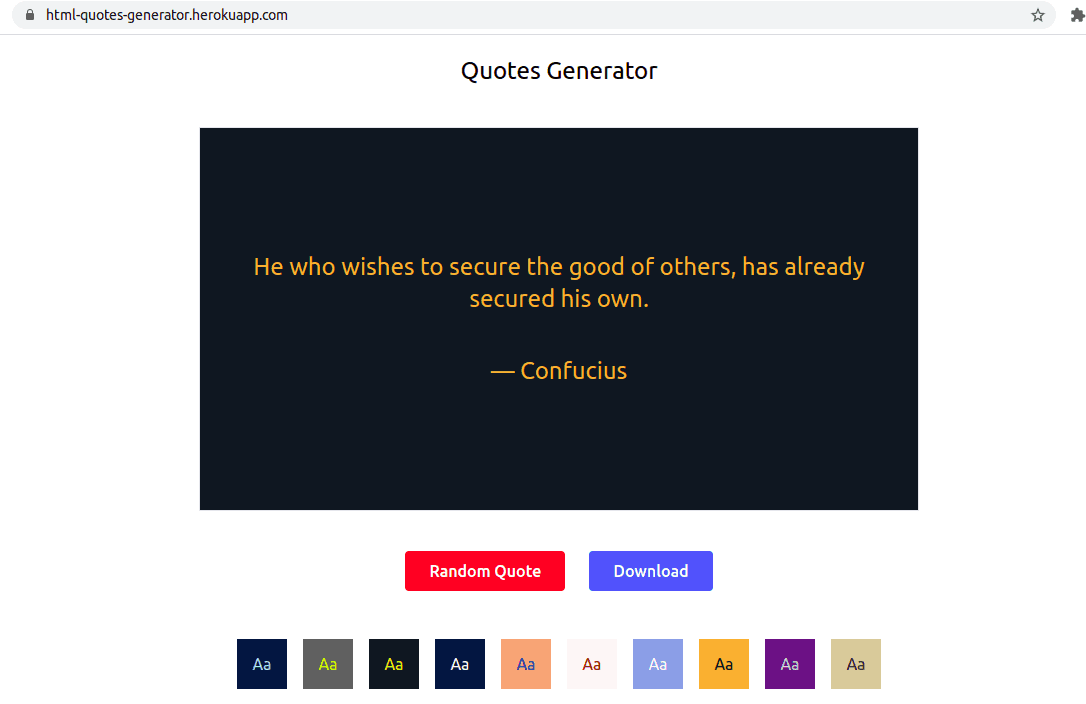 html-quotes-generator.herokuapp.com

Quotes Generator

He who wishes to secure the good of others, has already secured his own.

— Confucius

Random Quote Download

Aa Aa Aa Aa Aa Aa Aa Aa Aa Aa